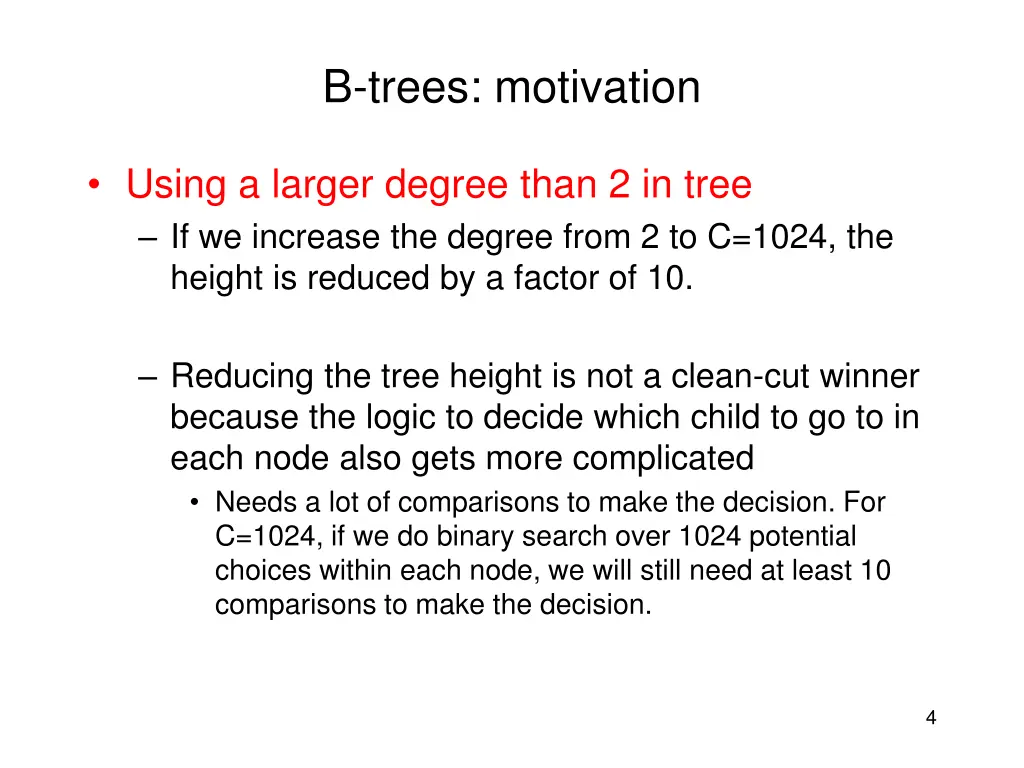 B-trees: motivation

• Using a larger degree than 2 in tree

– If we increase the degree from 2 to C=1024, the height is reduced by a factor of 10.

– Reducing the tree height is not a clean-cut winner because the logic to decide which child to go to in each node also gets more complicated

• Needs a lot of comparisons to make the decision. For C=1024, if we do binary search over 1024 potential choices within each node, we will still need at least 10 comparisons to make the decision.

4